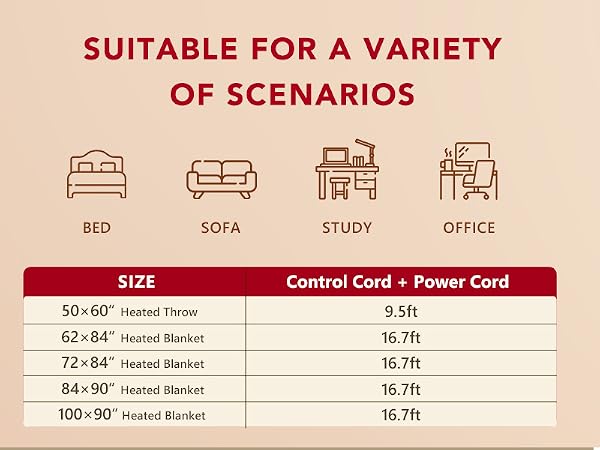 SUITABLE FOR A VARIETY OF SCENARIOS

BED

SOFA

STUDY

OFFICE

| SIZE | Control Cord + Power Cord |
|---|---|
| 50×60″ Heated Throw | 9.5ft |
| 62×84″ Heated Blanket | 16.7ft |
| 72×84″ Heated Blanket | 16.7ft |
| 84×90″ Heated Blanket | 16.7ft |
| 100×90″ Heated Blanket | 16.7ft |